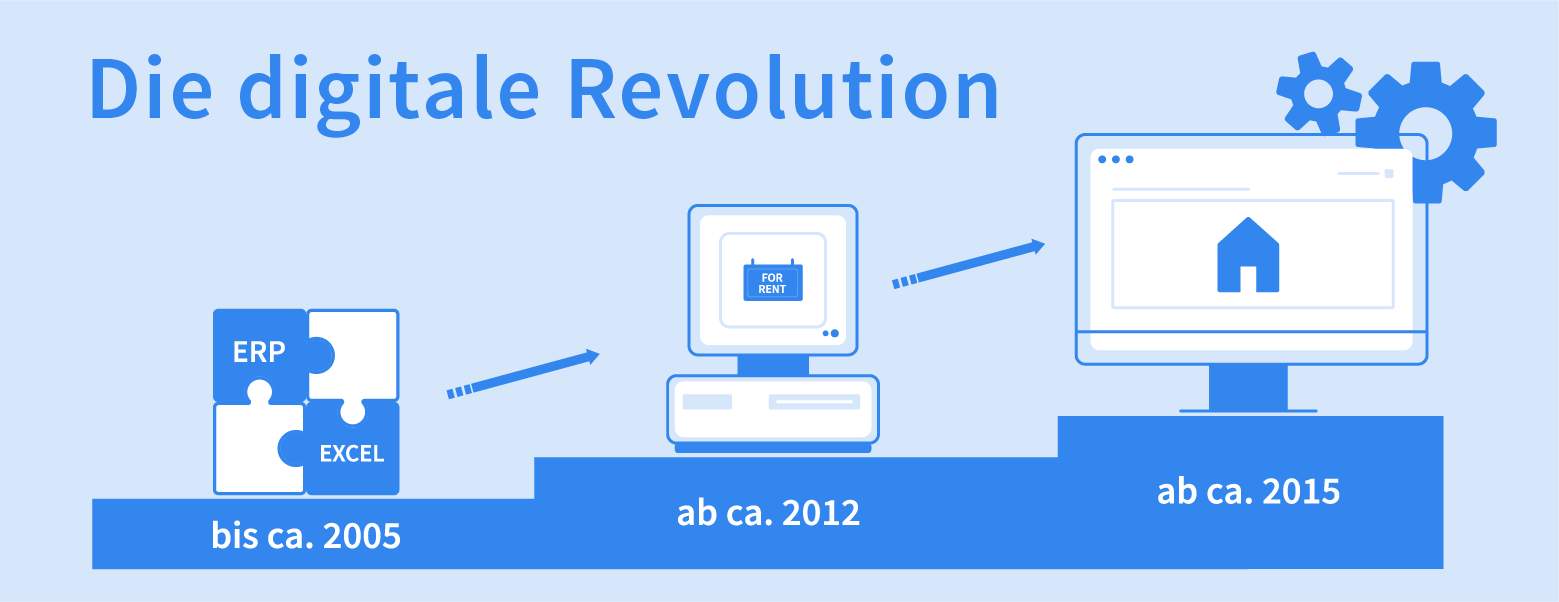 Die digitale Revolution

ERP

EXCEL

bis ca. 2005

FOR RENT

ab ca. 2012

ab ca. 2015